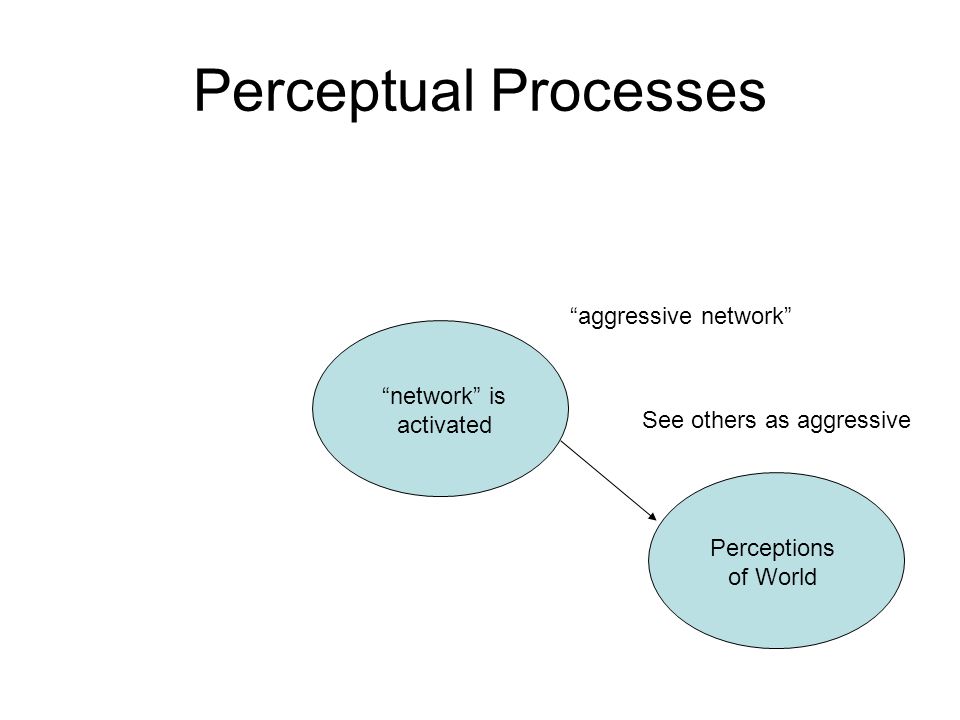 Perceptual Processes

“aggressive network”

“network” is activated

See others as aggressive

Perceptions of World